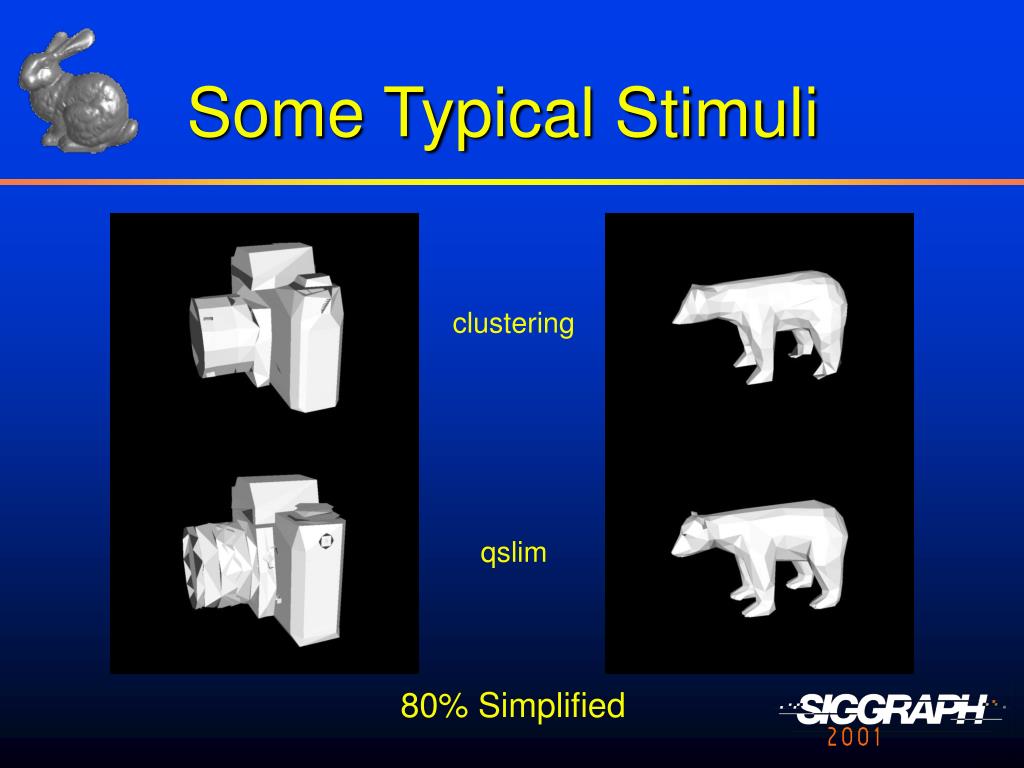 Some Typical Stimuli

clustering

qslim

80% Simplified

SIGGRAPH
2001